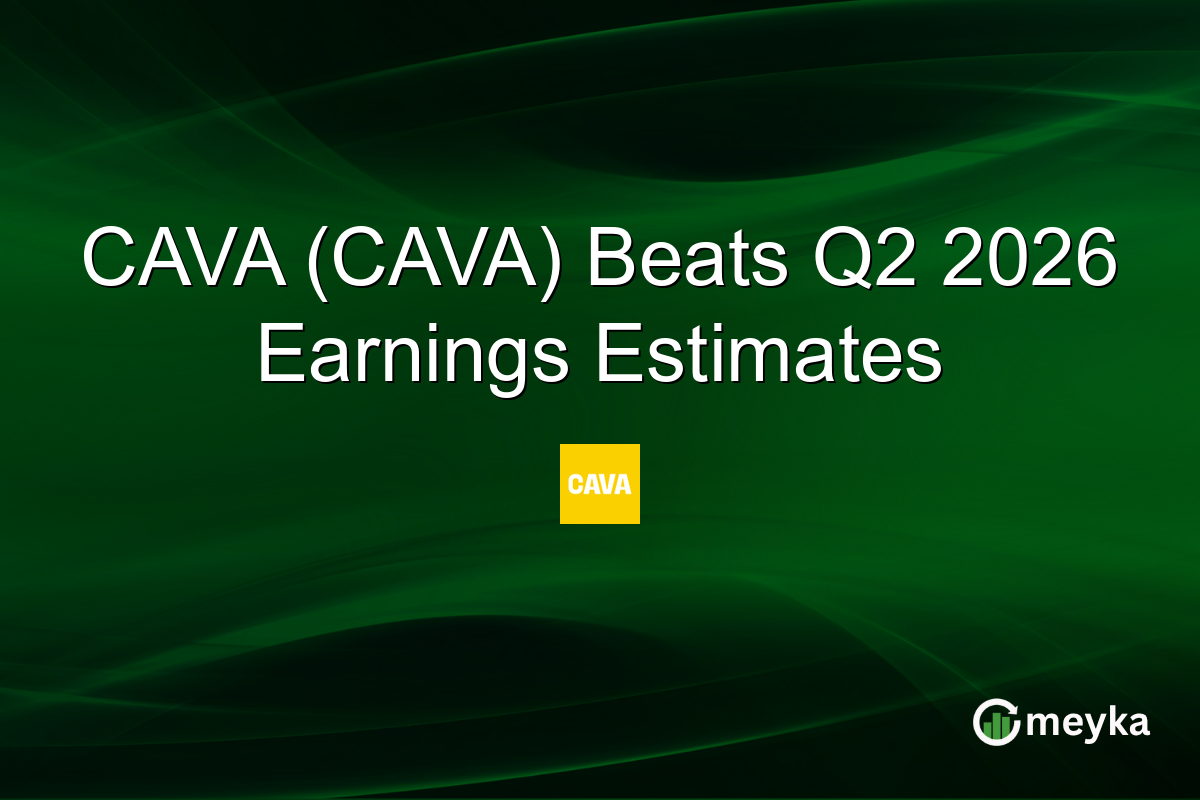 CAVA (CAVA) Beats Q2 2026 Earnings Estimates

CAVA

meyka